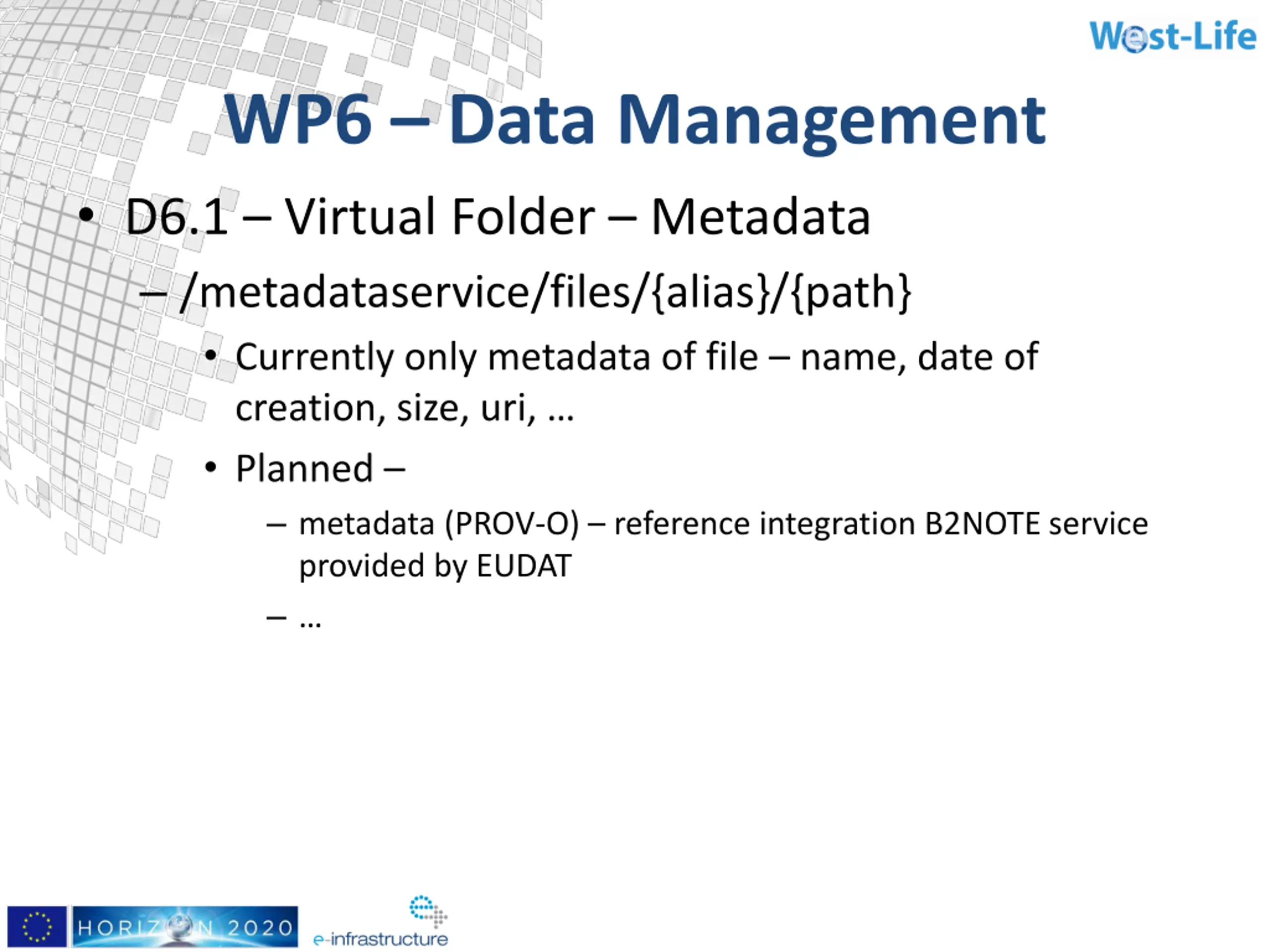 West-Life

WP6 – Data Management

• D6.1 – Virtual Folder – Metadata
  – /metadataservice/files/{alias}/{path}
    • Currently only metadata of file – name, date of creation, size, uri, …
    • Planned –
      – metadata (PROV-O) – reference integration B2NOTE service provided by EUDAT
      – …

HORIZON 2020

e-infrastructure